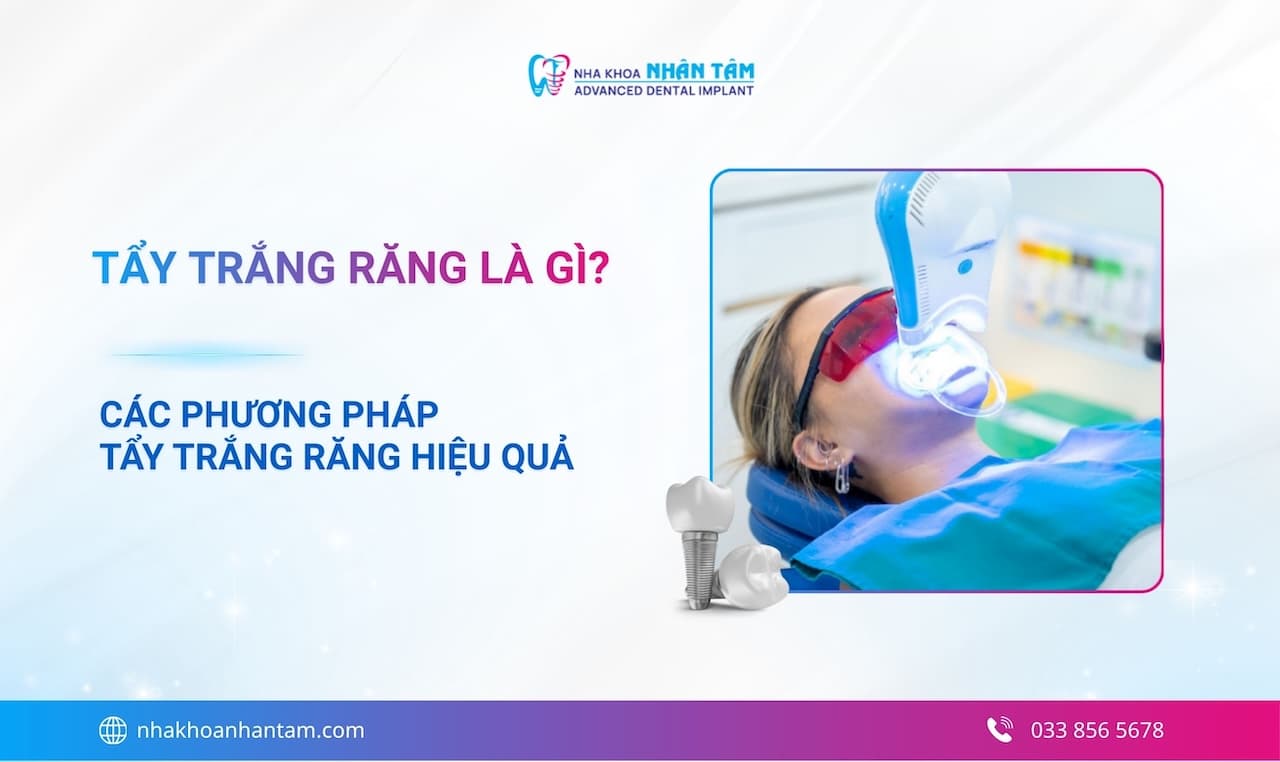 NHA KHOA NHÂN TÂM
ADVANCED DENTAL IMPLANT

TẨY TRẮNG RĂNG LÀ GÌ?

CÁC PHƯƠNG PHÁP
TẨY TRẮNG RĂNG HIỆU QUẢ

nhakhoanhantam.com

033 856 5678